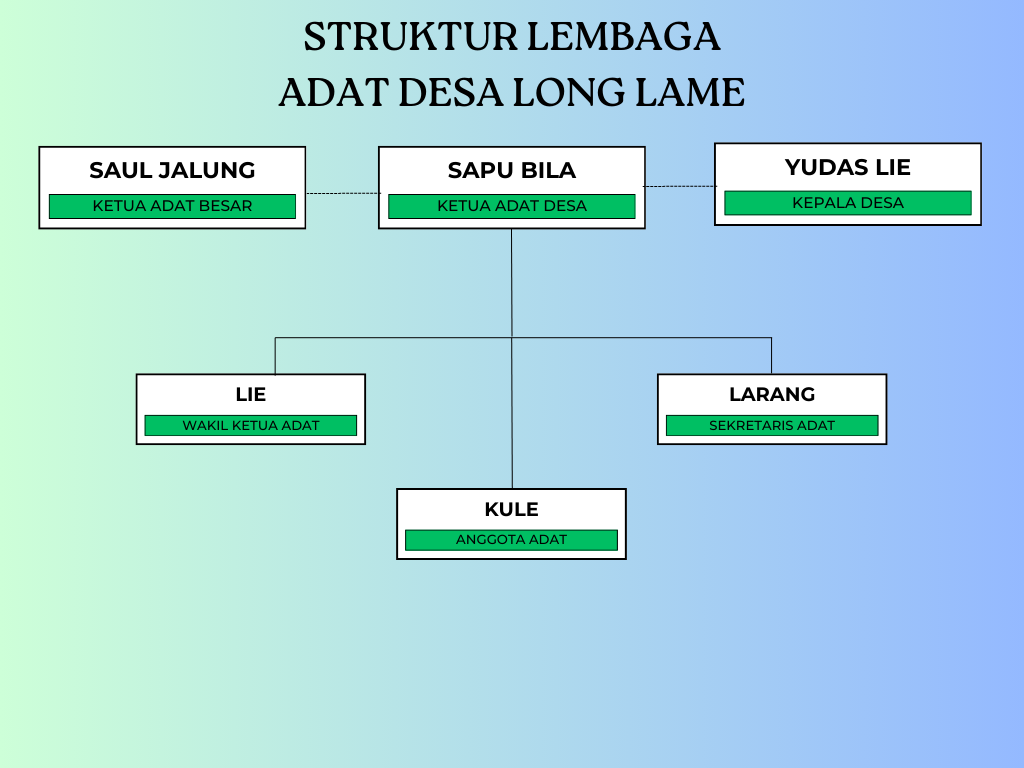 STRUKTUR LEMBAGA
ADAT DESA LONG LAME

SAUL JALUNG
KETUA ADAT BESAR

SAPU BILA
KETUA ADAT DESA

YUDAS LIE
KEPALA DESA

LIE
WAKIL KETUA ADAT

LARANG
SEKRETARIS ADAT

KULE
ANGGOTA ADAT